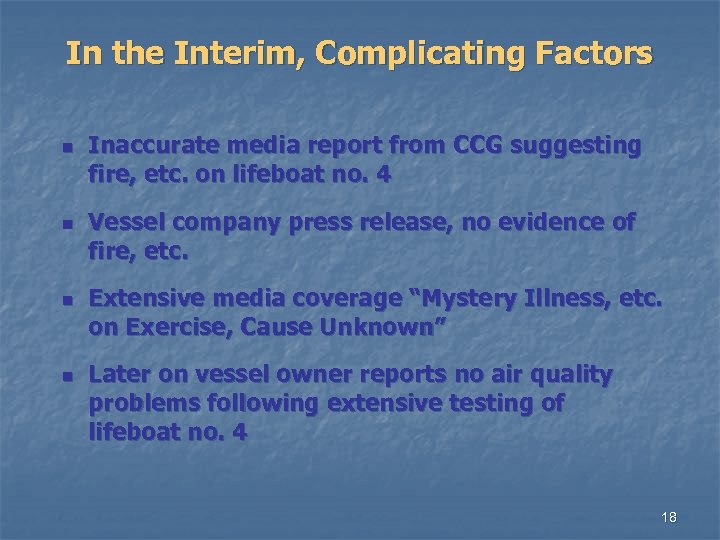 In the Interim, Complicating Factors

- Inaccurate media report from CCG suggesting fire, etc. on lifeboat no. 4

- Vessel company press release, no evidence of fire, etc.

- Extensive media coverage “Mystery Illness, etc. on Exercise, Cause Unknown”

- Later on vessel owner reports no air quality problems following extensive testing of lifeboat no. 4

18